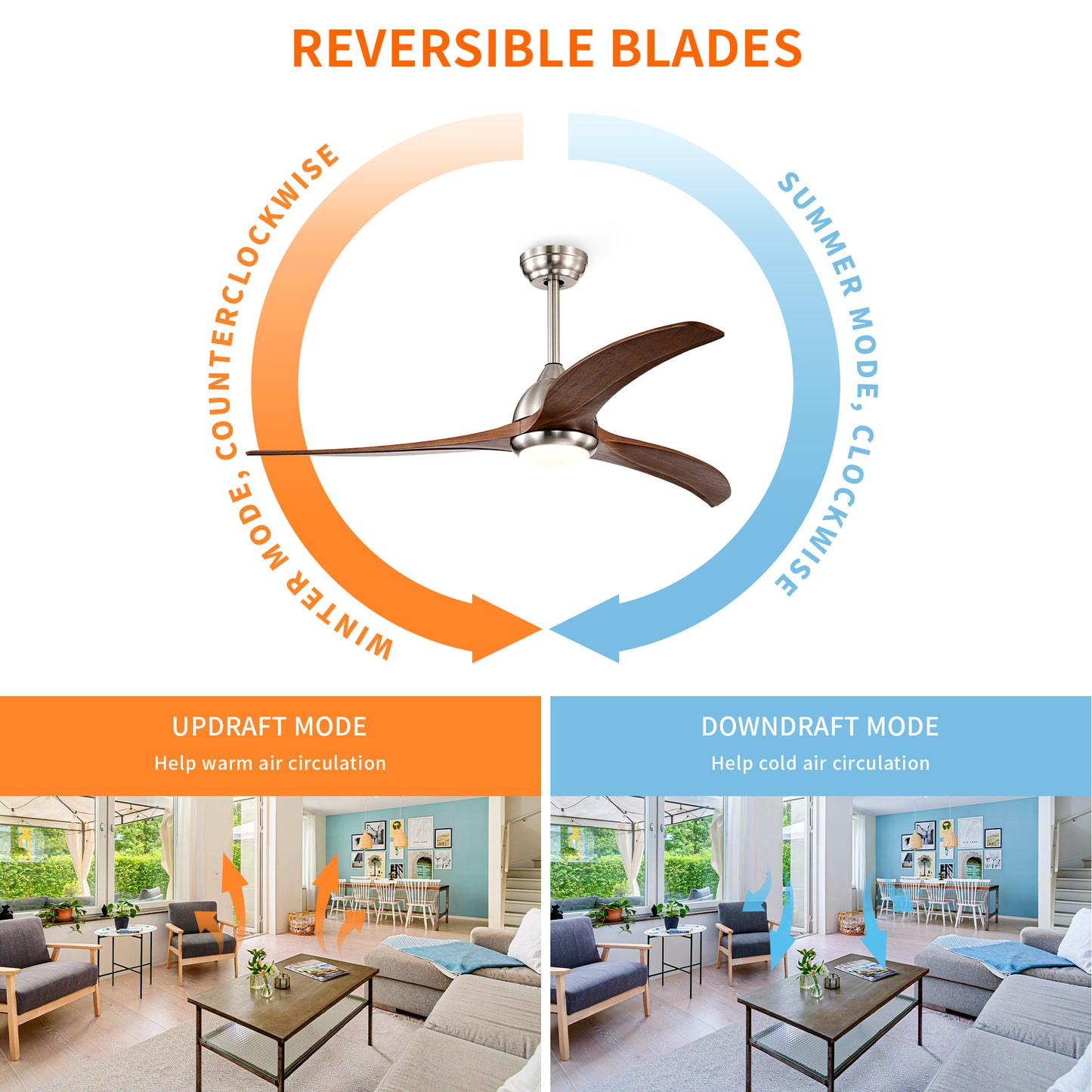 REVERSIBLE BLADES

WINTER MODE, COUNTERCLOCKWISE

SUMMER MODE, CLOCKWISE

UPDRAFT MODE
Help warm air circulation

DOWNDRAFT MODE
Help cold air circulation